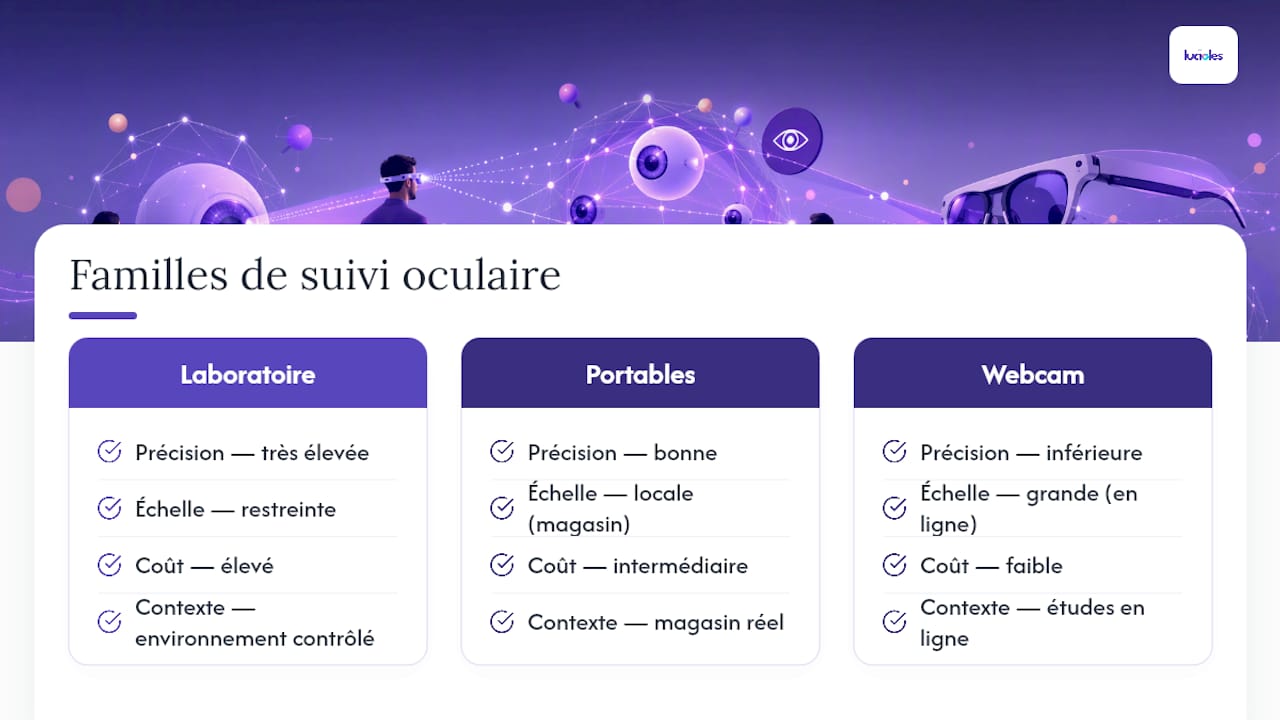 lucioles

Familles de suivi oculaire

Laboratoire

Précision — très élevée

Échelle — restreinte

Coût — élevé

Contexte — environnement contrôlé

Portables

Précision — bonne

Échelle — locale (magasin)

Coût — intermédiaire

Contexte — magasin réel

Webcam

Précision — inférieure

Échelle — grande (en ligne)

Coût — faible

Contexte — études en ligne